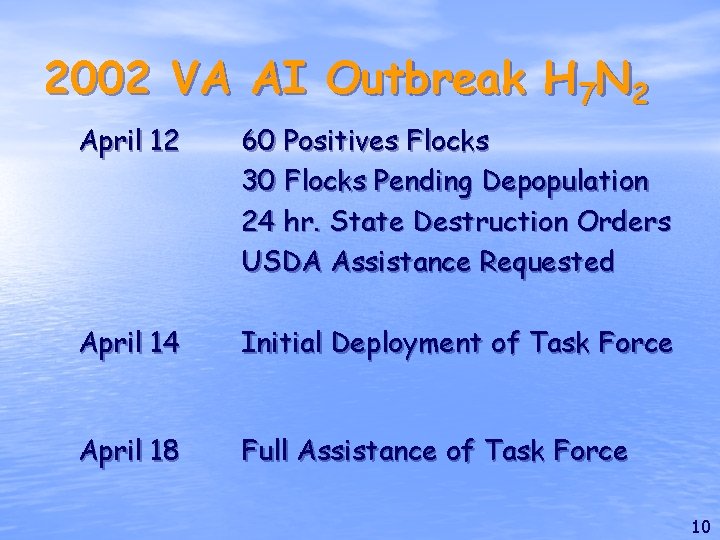 2002 VA AI Outbreak $H_7N_2$

April 12 60 Positives Flocks
30 Flocks Pending Depopulation
24 hr. State Destruction Orders
USDA Assistance Requested

April 14 Initial Deployment of Task Force

April 18 Full Assistance of Task Force

10